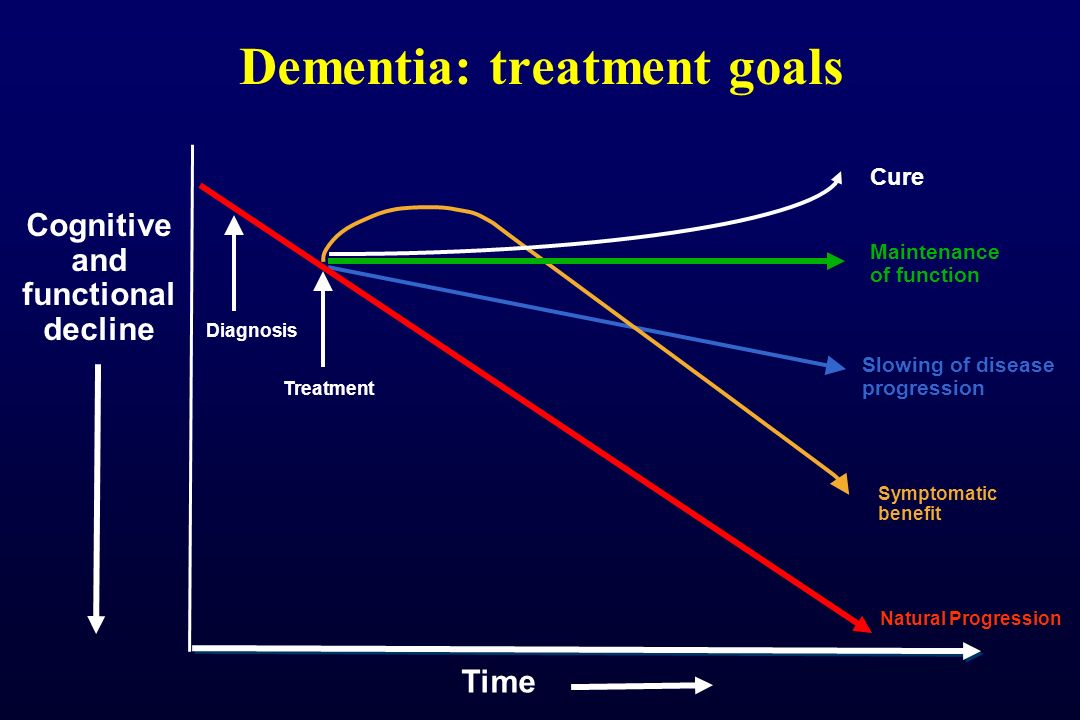 Dementia: treatment goals

Cognitive and functional decline

Diagnosis

Treatment

Cure

Maintenance of function

Slowing of disease progression

Symptomatic benefit

Natural Progression

Time